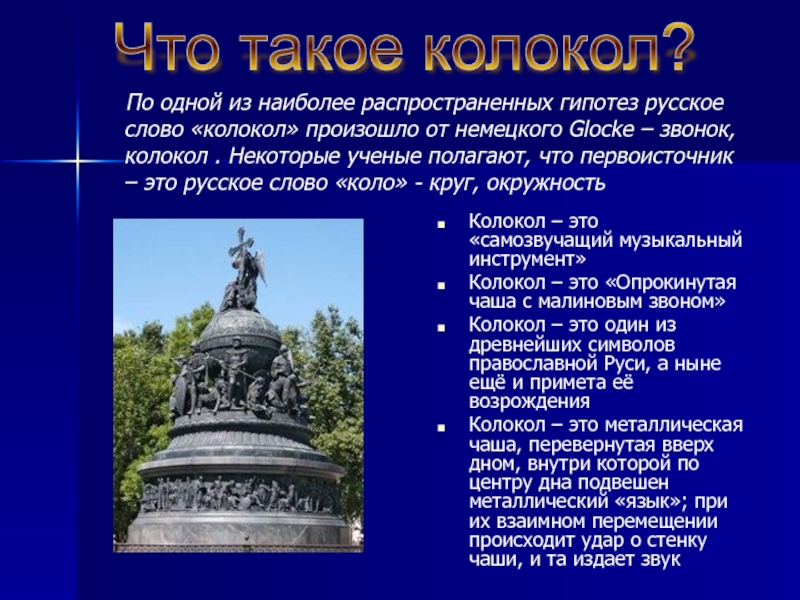 Что такое колокол?

По одной из наиболее распространенных гипотез русское слово «колокол» произошло от немецкого Glocke – звонок, колокол . Некоторые ученые полагают, что первоисточник – это русское слово «коло» - круг, окружность

- Колокол – это «самозвучащий музыкальный инструмент»
- Колокол – это «Опрокинутая чаша с малиновым звоном»
- Колокол – это один из древнейших символов православной Руси, а ныне ещё и примета её возрождения
- Колокол – это металлическая чаша, перевернутая вверх дном, внутри которой по центру дна подвешен металлический «язык»; при их взаимном перемещении происходит удар о стенку чаши, и та издает звук